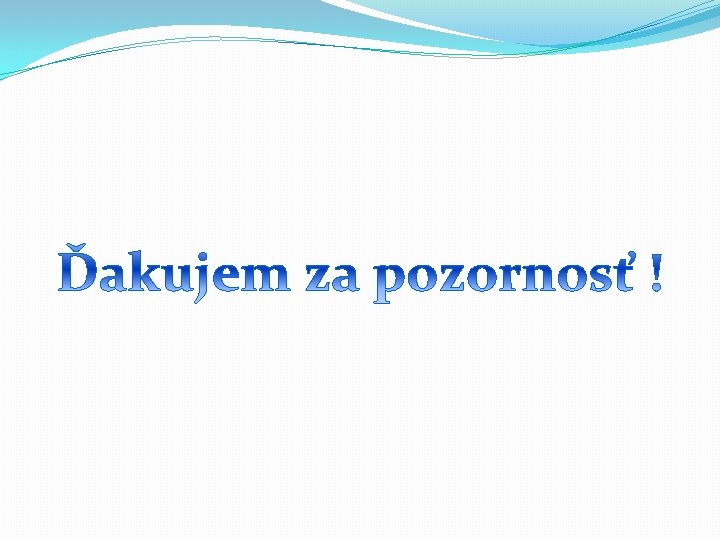 Ďakujem za pozornosť !